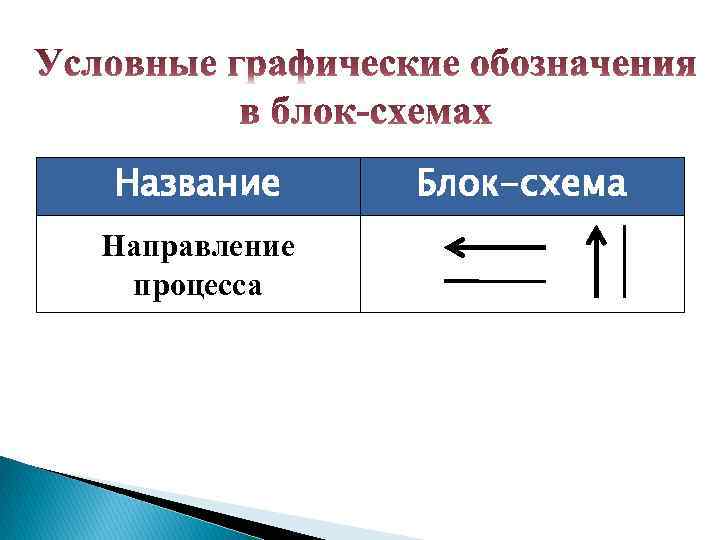 Условные графические обозначения в блок-схемах

| Название | Блок-схема |
|---|---|
| Направление процесса | |